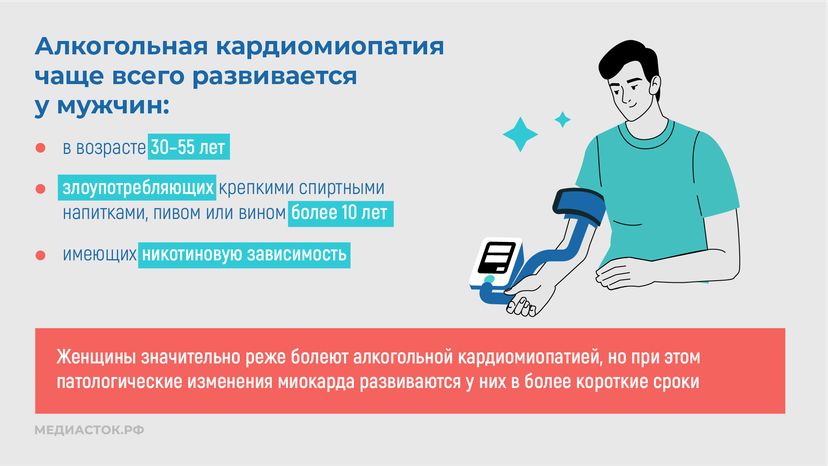 Алкогольная кардиомиопатия чаще всего развивается у мужчин:

в возрасте 30–55 лет

злоупотребляющих крепкими спиртными напитками, пивом или вином более 10 лет

имеющих никотиновую зависимость

Женщины значительно реже болеют алкогольной кардиомиопатией, но при этом патологические изменения миокарда развиваются у них в более короткие сроки

МЕДИАСТОК.РФ